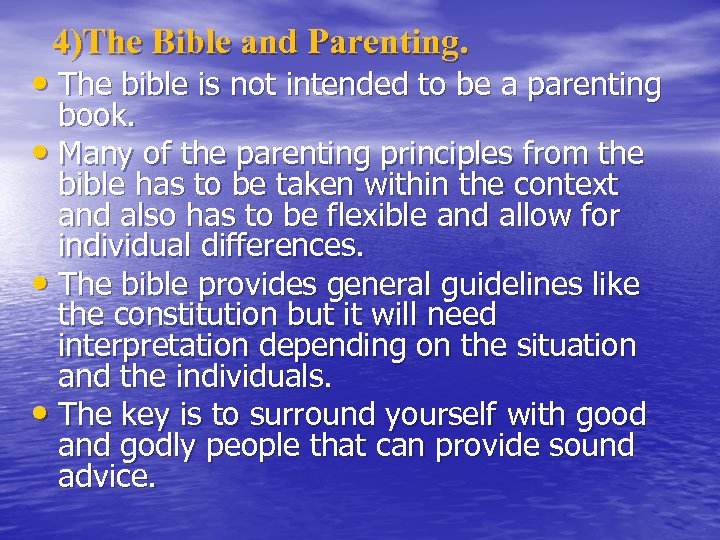 4)The Bible and Parenting.

• The bible is not intended to be a parenting book.
• Many of the parenting principles from the bible has to be taken within the context and also has to be flexible and allow for individual differences.
• The bible provides general guidelines like the constitution but it will need interpretation depending on the situation and the individuals.
• The key is to surround yourself with good and godly people that can provide sound advice.